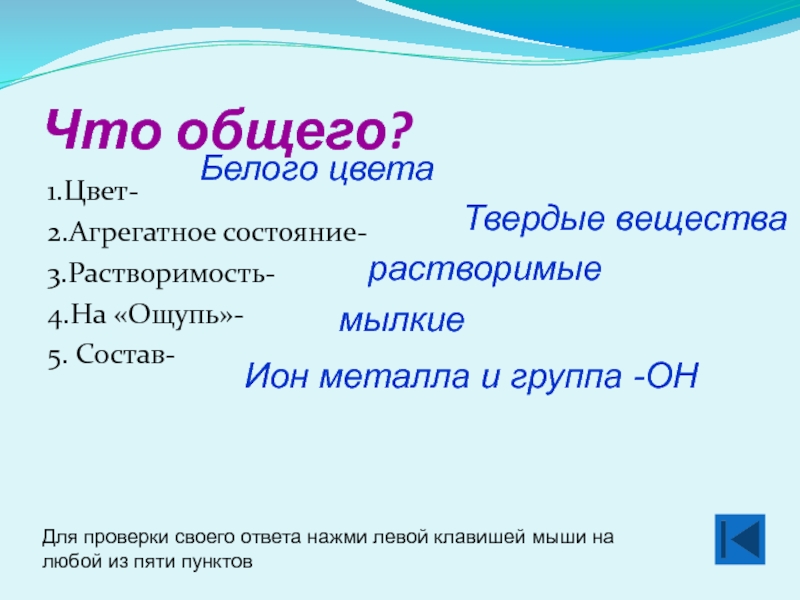 Что общего?

1.Цвет-

Белого цвета

2.Агрегатное состояние-

Твердые вещества

3.Растворимость-

растворимые

4.На «Ощупь»-

мылкие

5. Состав-

Ион металла и группа -ОН

Для проверки своего ответа нажми левой клавишей мыши на любой из пяти пунктов